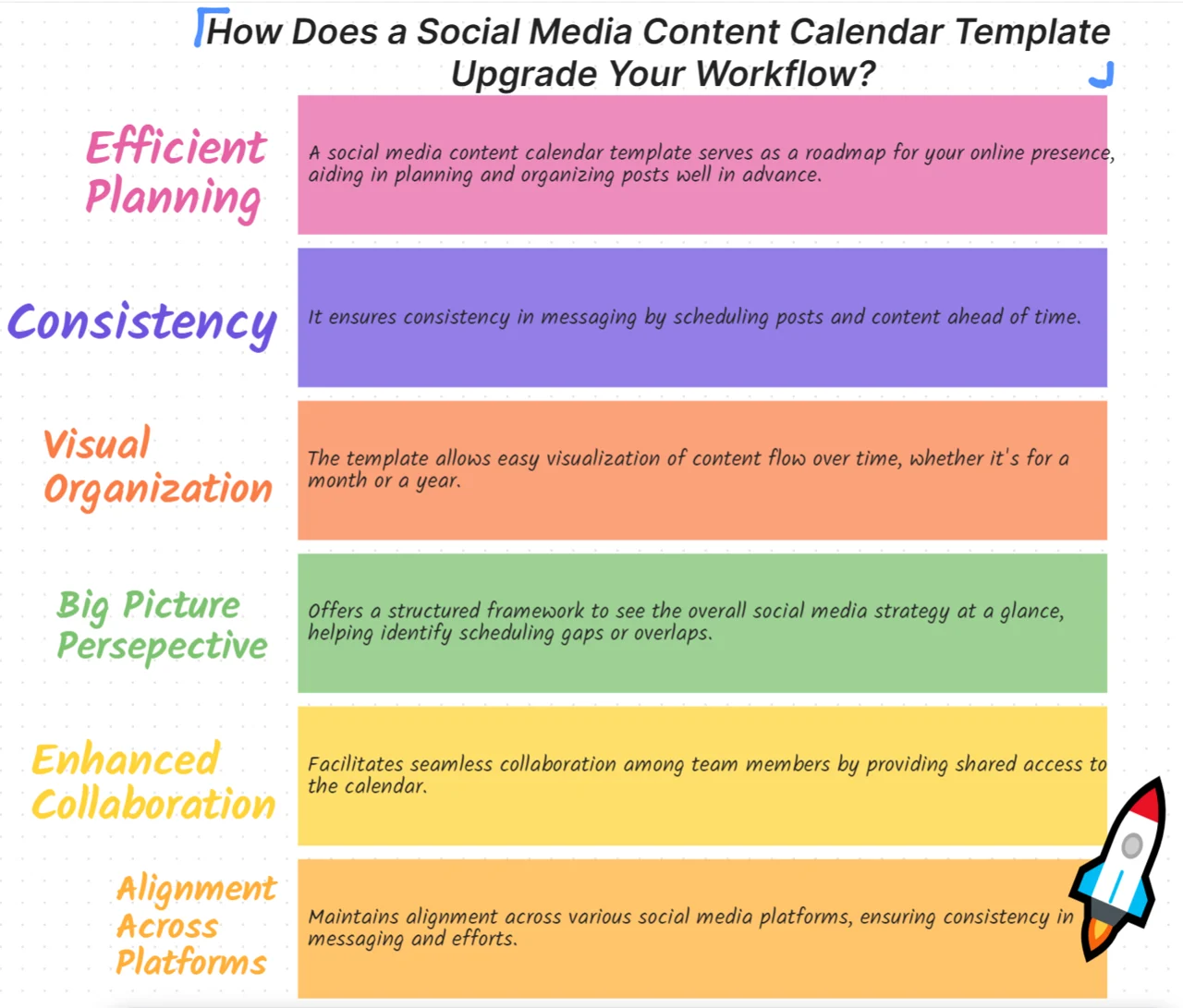 How Does a Social Media Content Calendar Template Upgrade Your Workflow?

Efficient Planning

A social media content calendar template serves as a roadmap for your online presence, aiding in planning and organizing posts well in advance.

Consistency

It ensures consistency in messaging by scheduling posts and content ahead of time.

Visual Organization

The template allows easy visualization of content flow over time, whether it's for a month or a year.

Big Picture Persepective

Offers a structured framework to see the overall social media strategy at a glance, helping identify scheduling gaps or overlaps.

Enhanced Collaboration

Facilitates seamless collaboration among team members by providing shared access to the calendar.

Alignment Across Platforms

Maintains alignment across various social media platforms, ensuring consistency in messaging and efforts.